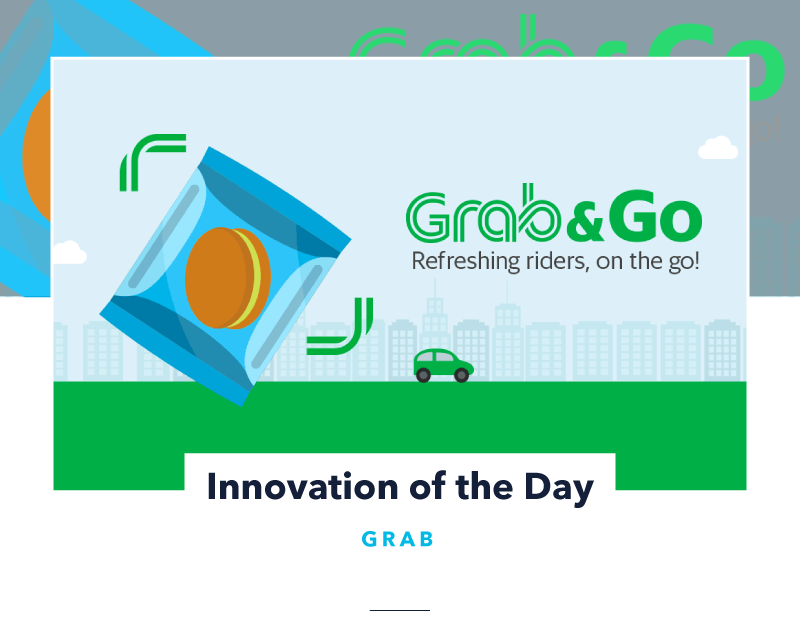 Grab&Go
Refreshing riders, on the go!

Innovation of the Day

GRAB